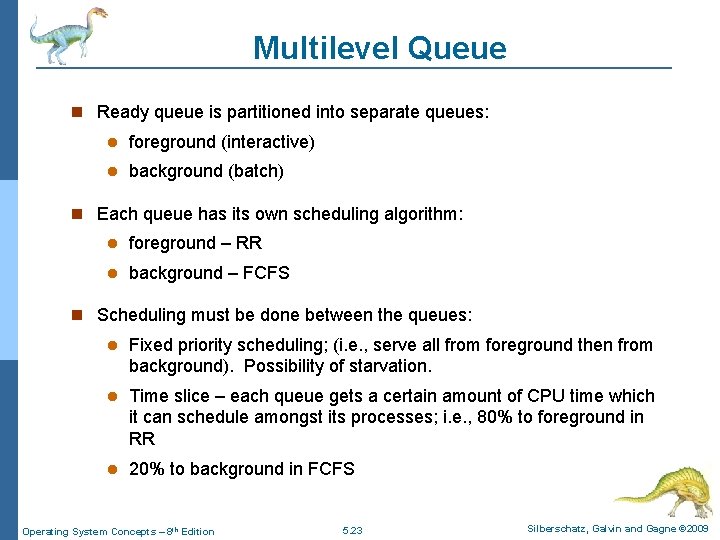 Multilevel Queue

Ready queue is partitioned into separate queues:

foreground (interactive)

background (batch)

Each queue has its own scheduling algorithm:

foreground – RR

background – FCFS

Scheduling must be done between the queues:

Fixed priority scheduling; (i.e., serve all from foreground then from background). Possibility of starvation.

Time slice – each queue gets a certain amount of CPU time which it can schedule amongst its processes; i.e., 80% to foreground in RR

20% to background in FCFS

Operating System Concepts – 8th Edition

5.23

Silberschatz, Galvin and Gagne ©2009